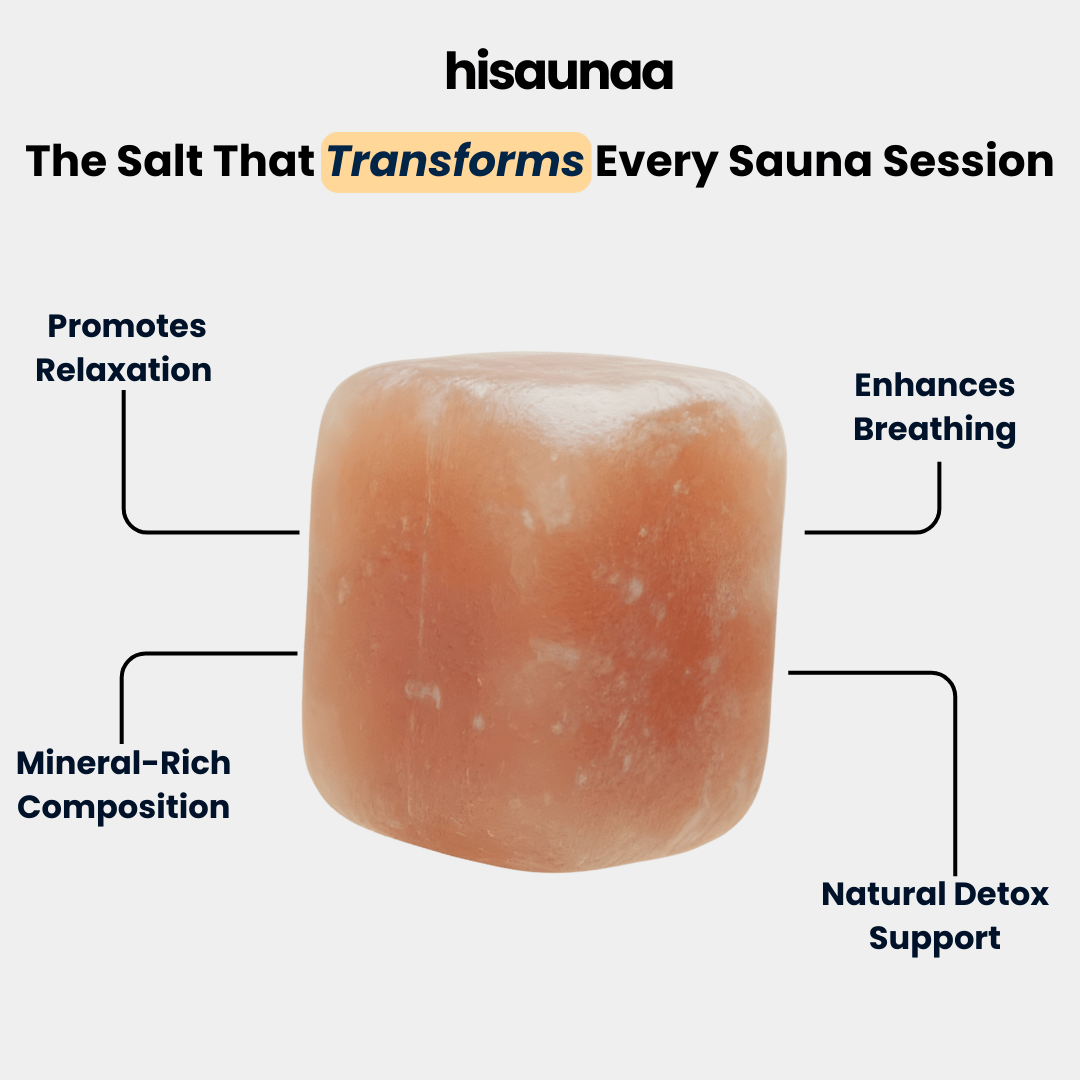 hisaunaa

The Salt That Transforms Every Sauna Session

Promotes Relaxation

Enhances Breathing

Mineral-Rich Composition

Natural Detox Support